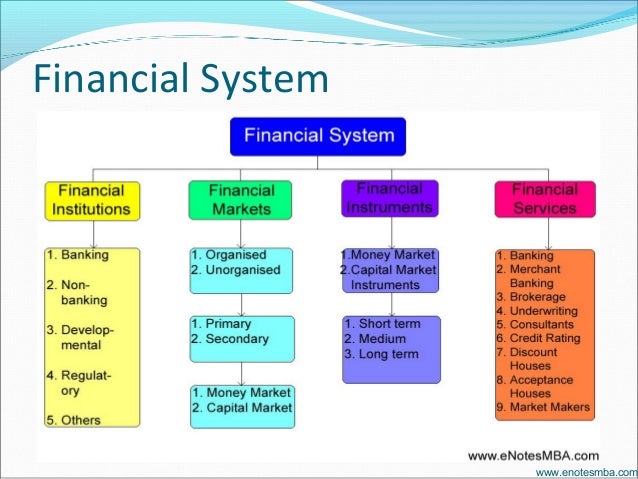 Financial System

Financial System

Financial Institutions

1. Banking
2. Non-banking
3. Developmental
4. Regulatory
5. Others

Financial Markets

1. Organised
2. Unorganised

1. Primary
2. Secondary

1. Money Market
2. Capital Market

Financial Instruments

1.Money Market
2.Capital Market Instruments

1. Short term
2. Medium
3. Long term

Financial Services

1. Banking
2. Merchant Banking
3. Brokerage
4. Underwriting
5. Consultants
6. Credit Rating
7. Discount Houses
8. Acceptance Houses
9. Market Makers

www.eNotesMBA.com

www.enotesmba.com